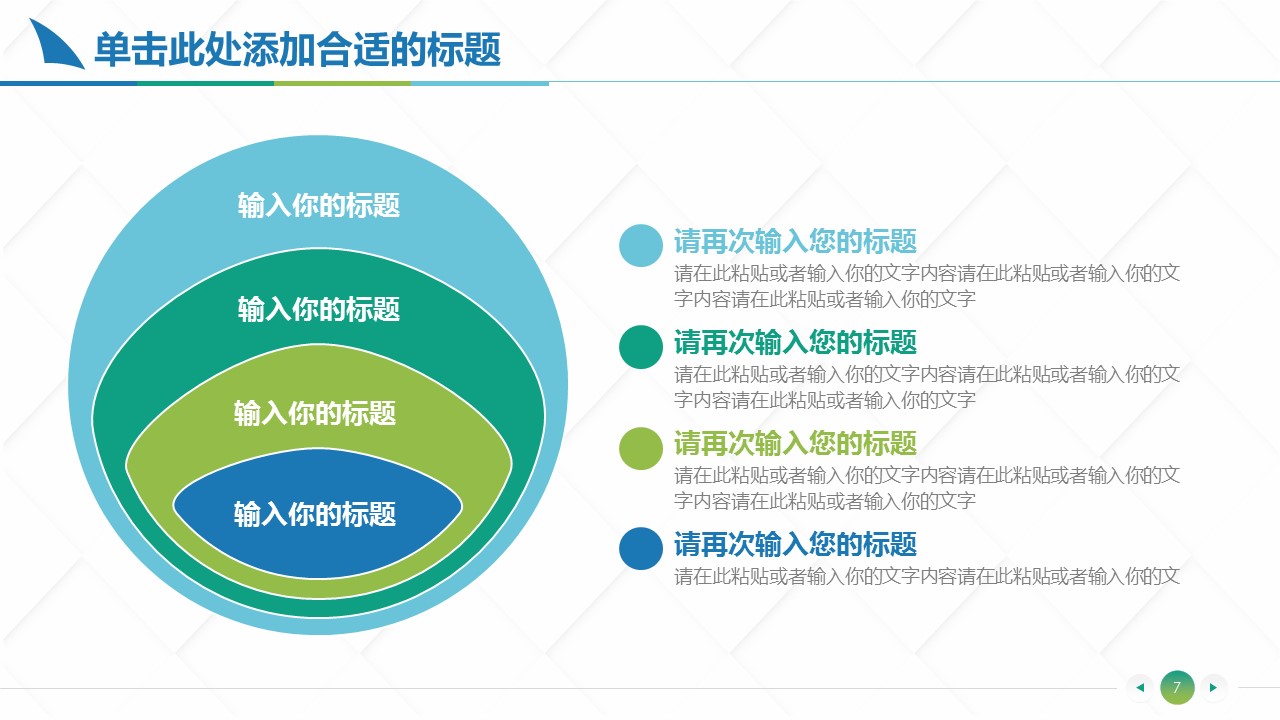 单击此处添加合适的标题

输入你的标题

输入你的标题

输入你的标题

输入你的标题

请再次输入您的标题
请在此粘贴或者输入你的文字内容请在此粘贴或者输入你的文字内容请在此粘贴或者输入你的文字

请再次输入您的标题
请在此粘贴或者输入你的文字内容请在此粘贴或者输入你的文字内容请在此粘贴或者输入你的文字

请再次输入您的标题
请在此粘贴或者输入你的文字内容请在此粘贴或者输入你的文字内容请在此粘贴或者输入你的文字

请再次输入您的标题
请在此粘贴或者输入你的文字内容请在此粘贴或者输入你的文

7